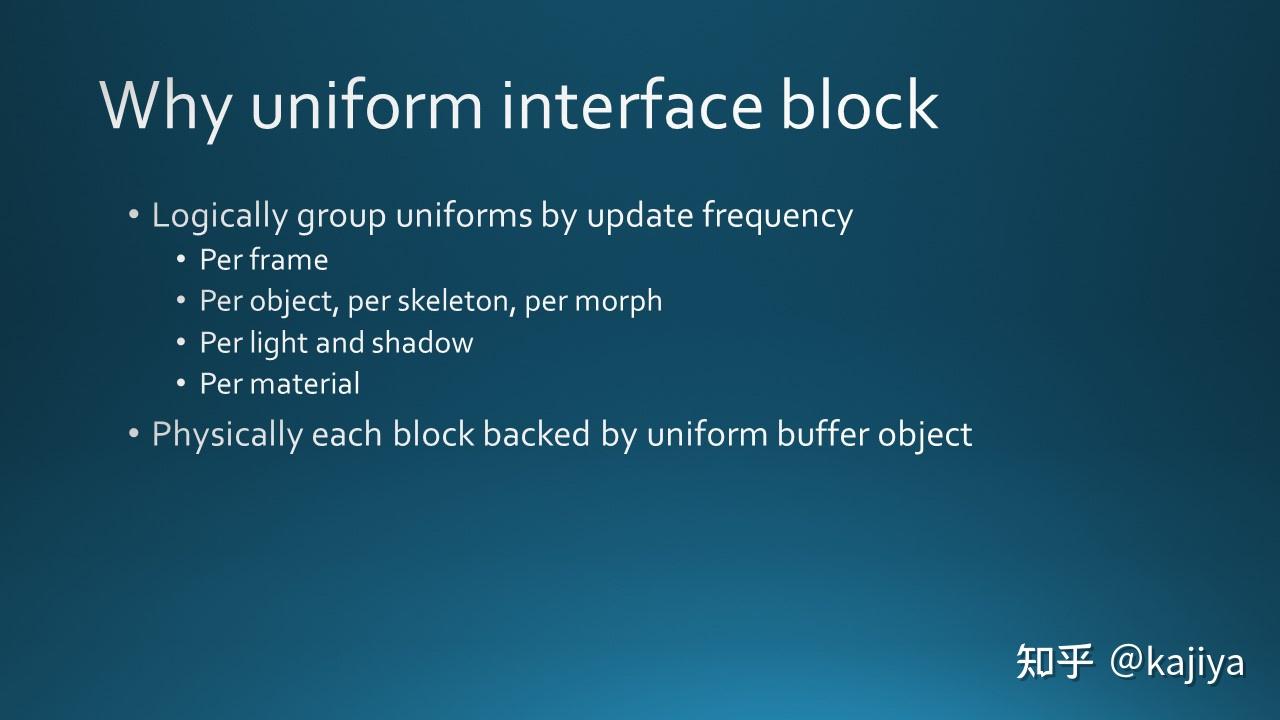 Why uniform interface block

• Logically group uniforms by update frequency
  • Per frame
  • Per object, per skeleton, per morph
  • Per light and shadow
  • Per material
• Physically each block backed by uniform buffer object

知乎 @kajiya